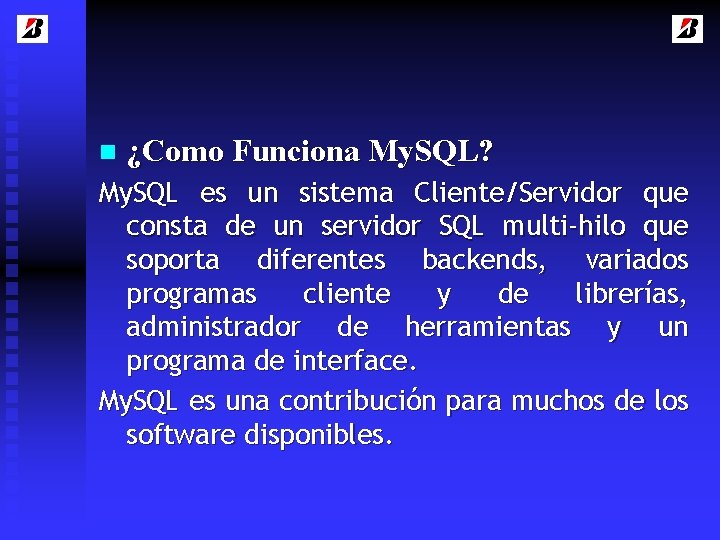 B

B

¿Como Funciona MySQL?

MySQL es un sistema Cliente/Servidor que consta de un servidor SQL multi-hilo que soporta diferentes backends, variados programas cliente y de librerías, administrador de herramientas y un programa de interface.

MySQL es una contribución para muchos de los software disponibles.